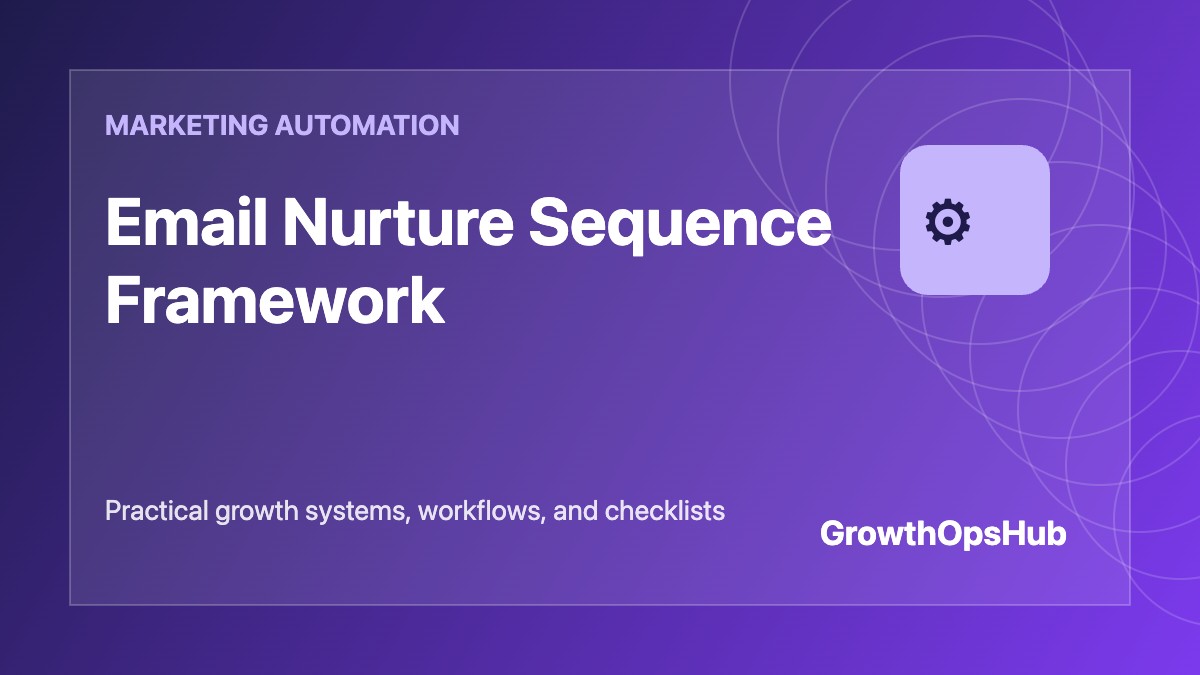 MARKETING AUTOMATION

Email Nurture Sequence Framework

Practical growth systems, workflows, and checklists

GrowthOpsHub